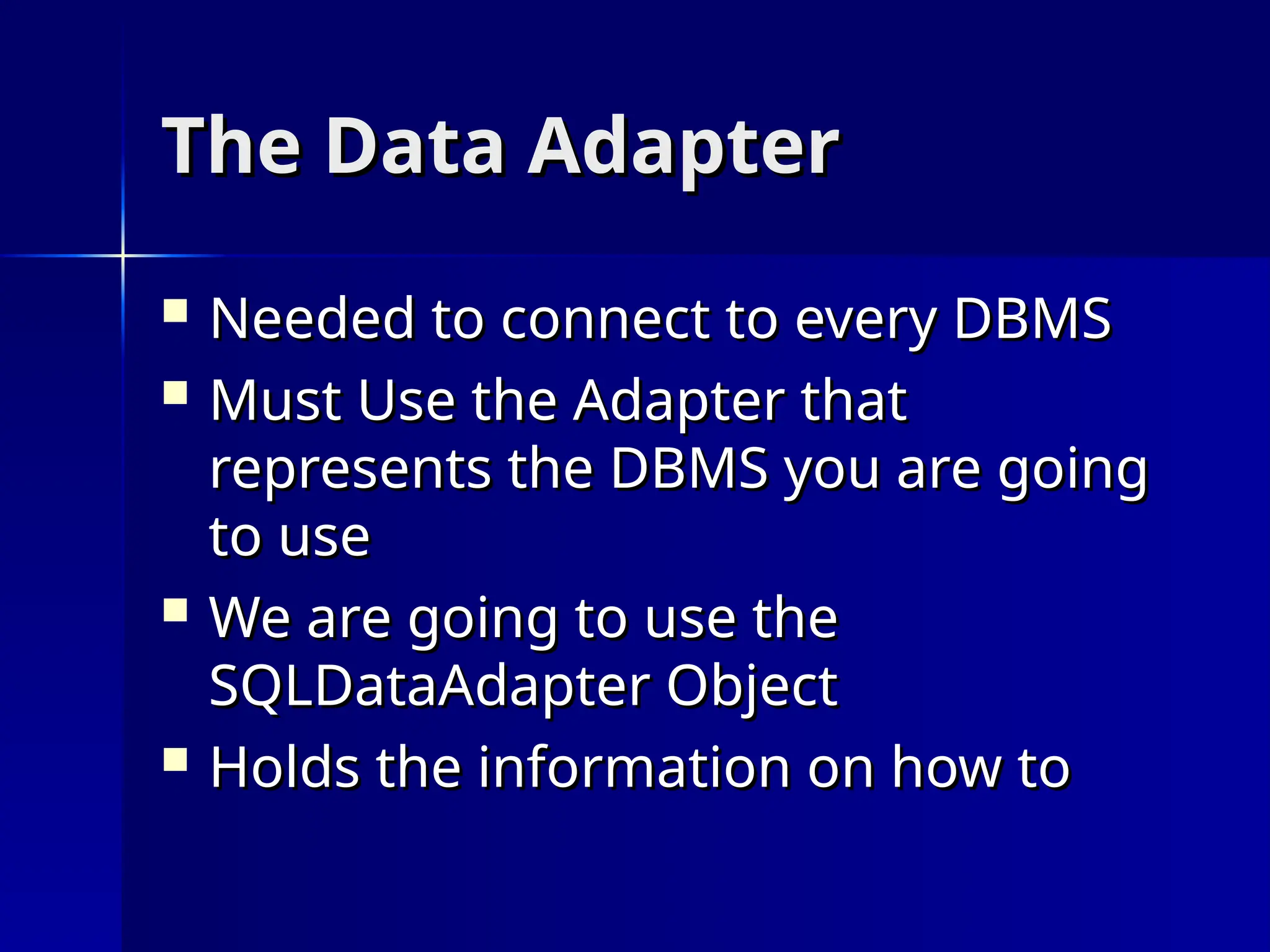 The Data Adapter

- Needed to connect to every DBMS
- Must Use the Adapter that represents the DBMS you are going to use
- We are going to use the SQLDataAdapter Object
- Holds the information on how to